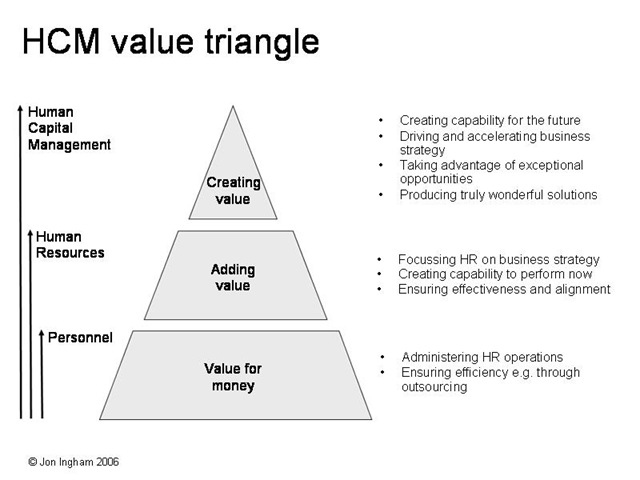 HCM value triangle

Human Capital Management

Creating value

• Creating capability for the future
• Driving and accelerating business strategy
• Taking advantage of exceptional opportunities
• Producing truly wonderful solutions

Human Resources

Adding value

• Focussing HR on business strategy
• Creating capability to perform now
• Ensuring effectiveness and alignment

Personnel

Value for money

• Administering HR operations
• Ensuring efficiency e.g. through outsourcing

© Jon Ingham 2006